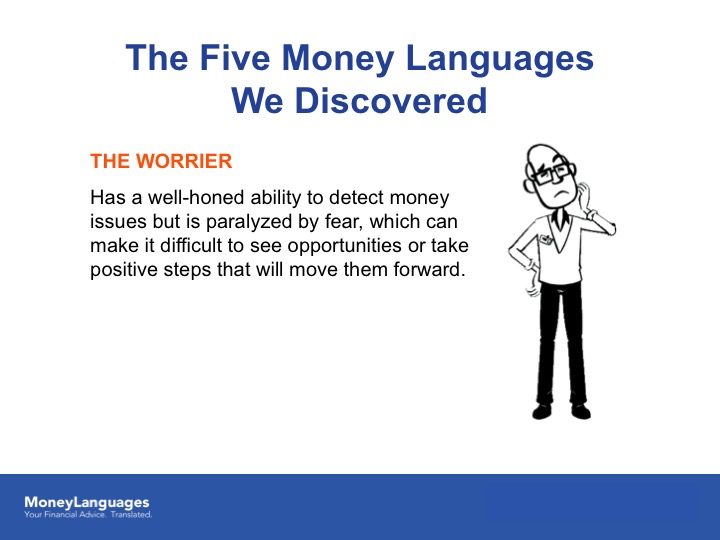 The Five Money Languages We Discovered

THE WORRIER

Has a well-honed ability to detect money issues but is paralyzed by fear, which can make it difficult to see opportunities or take positive steps that will move them forward.

MoneyLanguages
Your Financial Advice. Translated.